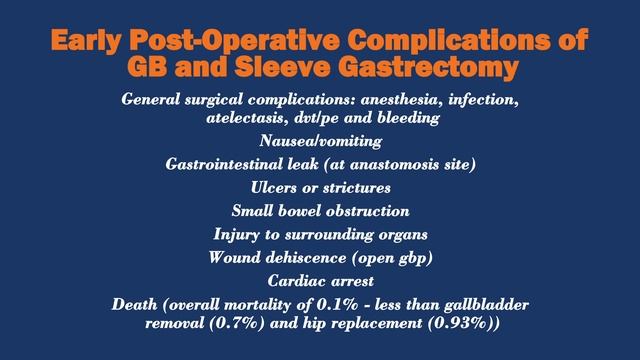 Early Post-Operative Complications of GB and Sleeve Gastrectomy

General surgical complications: anesthesia, infection, atelectasis, dvt/pe and bleeding

Nausea/vomiting

Gastrointestinal leak (at anastomosis site)

Ulcers or strictures

Small bowel obstruction

Injury to surrounding organs

Wound dehiscence (open gbp)

Cardiac arrest

Death (overall mortality of 0.1% - less than gallbladder removal (0.7%) and hip replacement (0.93%))